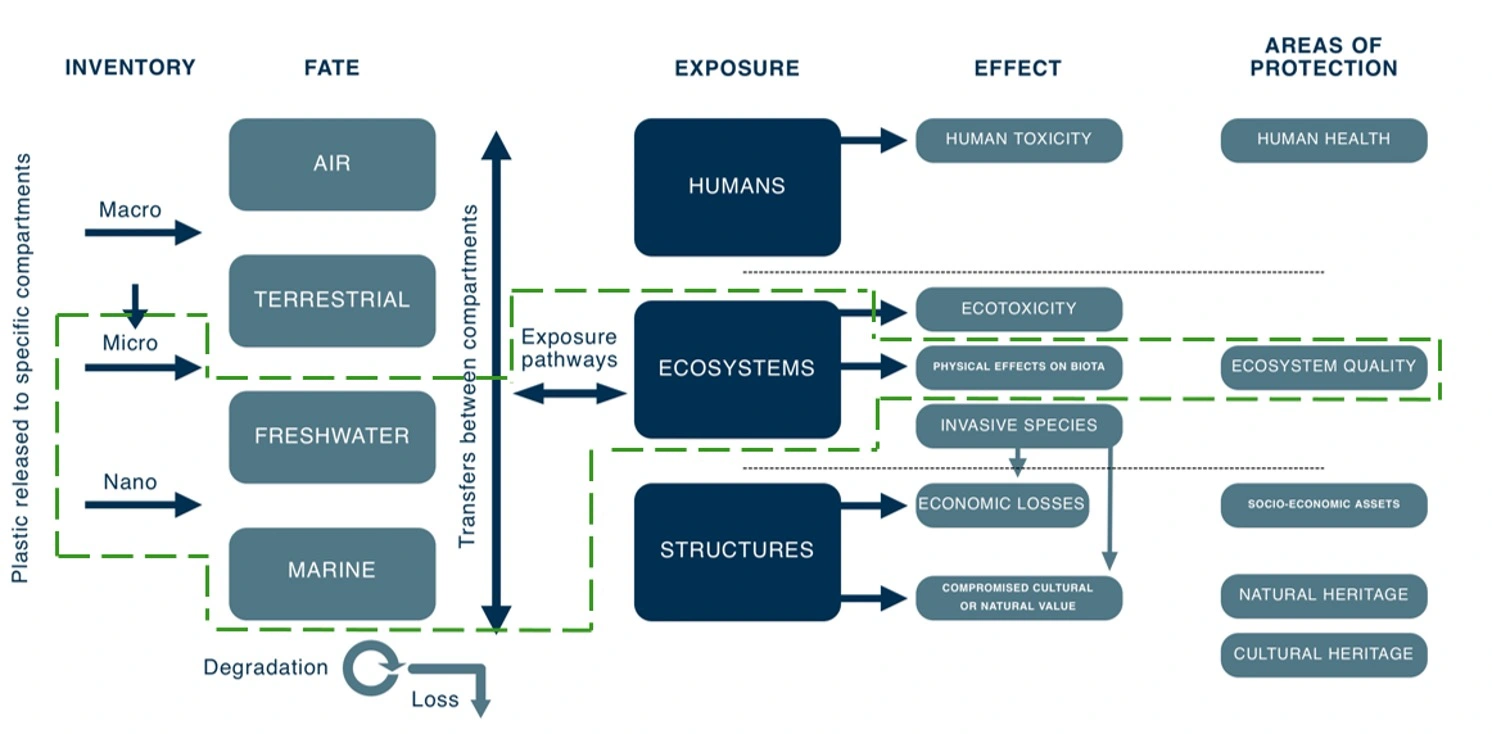 INVENTORY FATE EXPOSURE EFFECT AREAS OF PROTECTION

Plastic released to specific compartments

Macro

Micro

Nano

AIR

TERRESTRIAL

FRESHWATER

MARINE

Degradation

Loss

Transfers between compartments

Exposure pathways

HUMANS

ECOSYSTEMS

STRUCTURES

HUMAN TOXICITY

ECOTOXICITY

PHYSICAL EFFECTS ON BIOTA

INVASIVE SPECIES

ECONOMIC LOSSES

COMPROMISED CULTURAL OR NATURAL VALUE

HUMAN HEALTH

ECOSYSTEM QUALITY

SOCIO-ECONOMIC ASSETS

NATURAL HERITAGE

CULTURAL HERITAGE